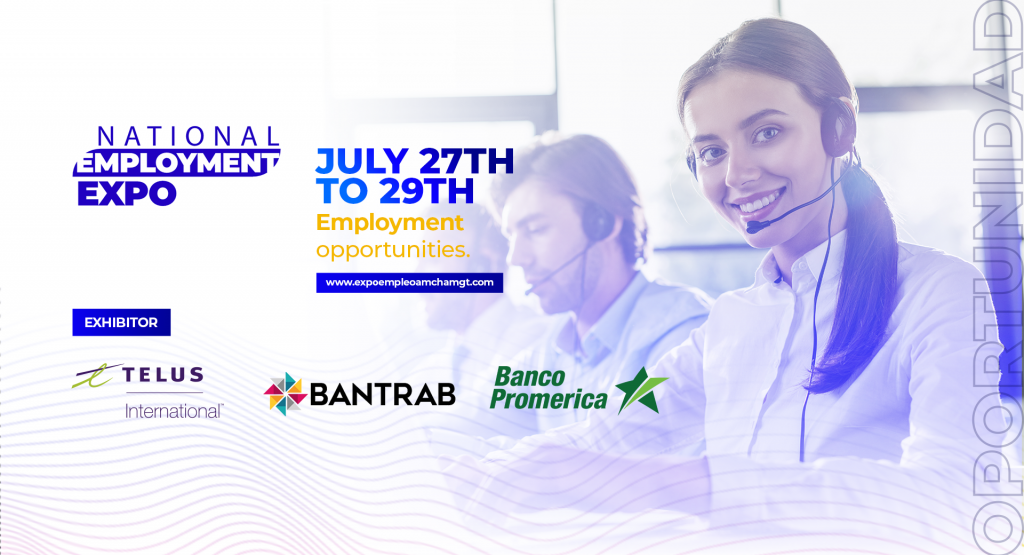 NATIONAL EMPLOYMENT EXPO

JULY 27TH TO 29TH

Employment opportunities.

www.expoempleoamchamgt.com

EXHIBITOR

TELUS International

BANTRAB

Banco Promerica

OPORTUNIDAD